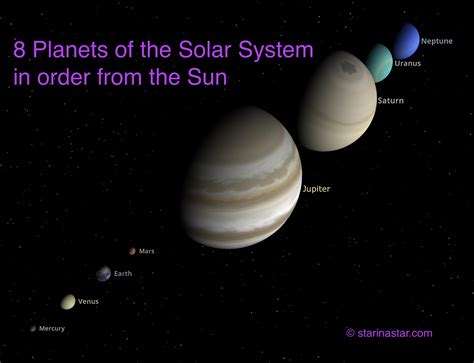 8 Planets of the Solar System in order from the Sun

Neptune

Uranus

Saturn

Jupiter

Mars

Earth

Venus

Mercury

© starinastar.com